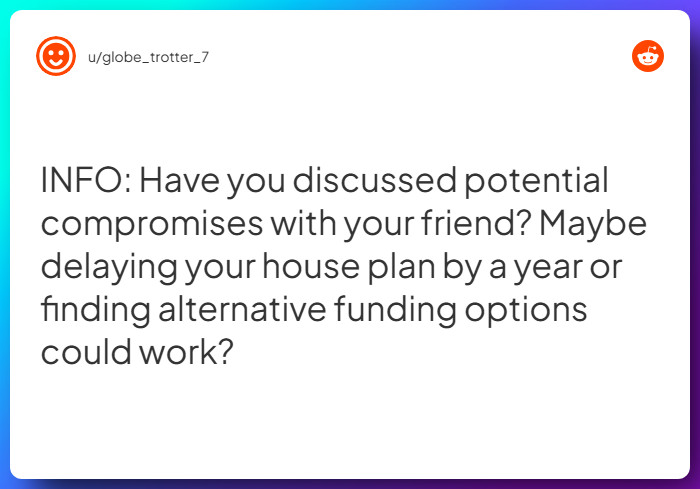 u/globe_trotter_7

INFO: Have you discussed potential compromises with your friend? Maybe delaying your house plan by a year or finding alternative funding options could work?